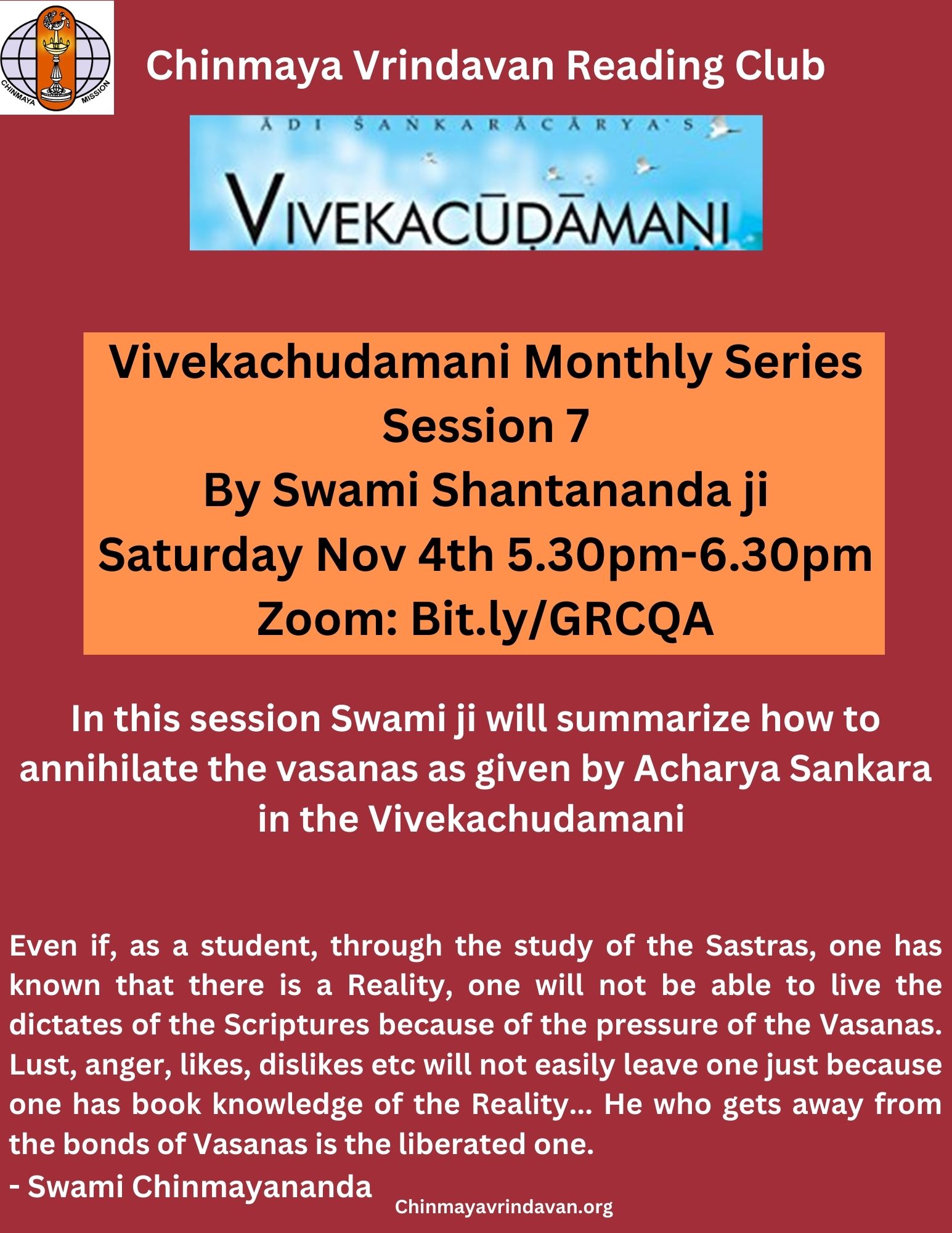 CHINMAYA MISSION

Chinmaya Vrindavan Reading Club

ĀDI ŚAṄKARĀCĀRYA'S

VIVEKACŪḌĀMAṆI

Vivekachudamani Monthly Series
Session 7
By Swami Shantananda ji
Saturday Nov 4th 5.30pm-6.30pm
Zoom: Bit.ly/GRCQA

In this session Swami ji will summarize how to annihilate the vasanas as given by Acharya Sankara in the Vivekachudamani

Even if, as a student, through the study of the Sastras, one has known that there is a Reality, one will not be able to live the dictates of the Scriptures because of the pressure of the Vasanas. Lust, anger, likes, dislikes etc will not easily leave one just because one has book knowledge of the Reality... He who gets away from the bonds of Vasanas is the liberated one.
- Swami Chinmayananda

Chinmayavrindavan.org